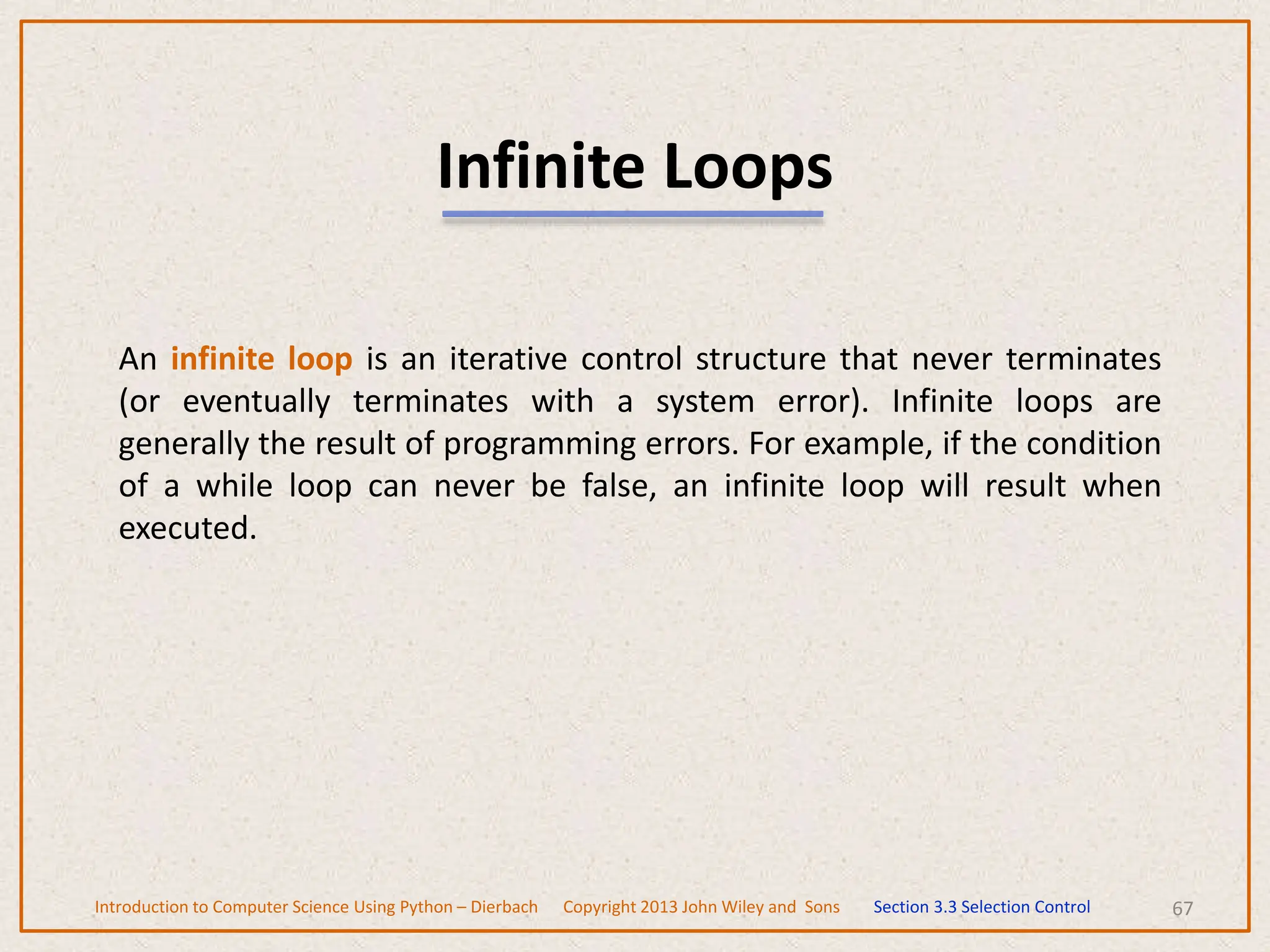 Infinite Loops

An infinite loop is an iterative control structure that never terminates (or eventually terminates with a system error). Infinite loops are generally the result of programming errors. For example, if the condition of a while loop can never be false, an infinite loop will result when executed.

Introduction to Computer Science Using Python – Dierbach Copyright 2013 John Wiley and Sons Section 3.3 Selection Control 67